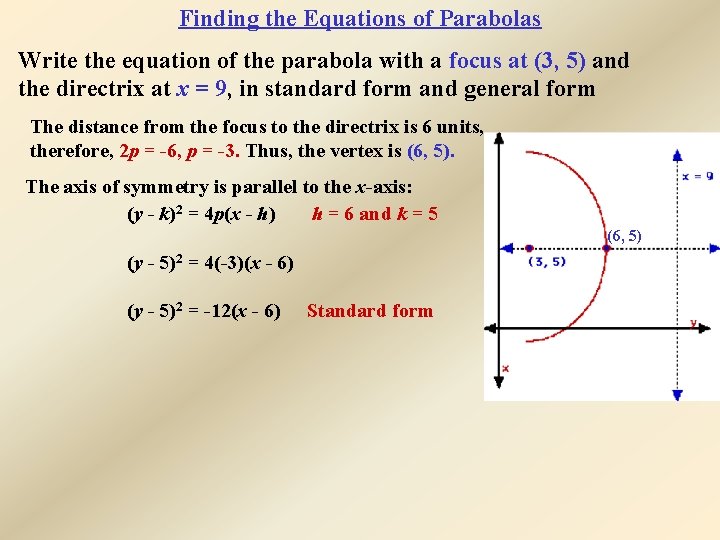 Finding the Equations of Parabolas

Write the equation of the parabola with a focus at (3, 5) and the directrix at $x = 9$, in standard form and general form

The distance from the focus to the directrix is 6 units, therefore, $2p = -6$, $p = -3$. Thus, the vertex is (6, 5).

The axis of symmetry is parallel to the $x$-axis:

$(y - k)^2 = 4p(x - h)$ $h = 6$ and $k = 5$

$(y - 5)^2 = 4(-3)(x - 6)$

$(y - 5)^2 = -12(x - 6)$ Standard form

x = 9

(6, 5)

(3, 5)

y

x